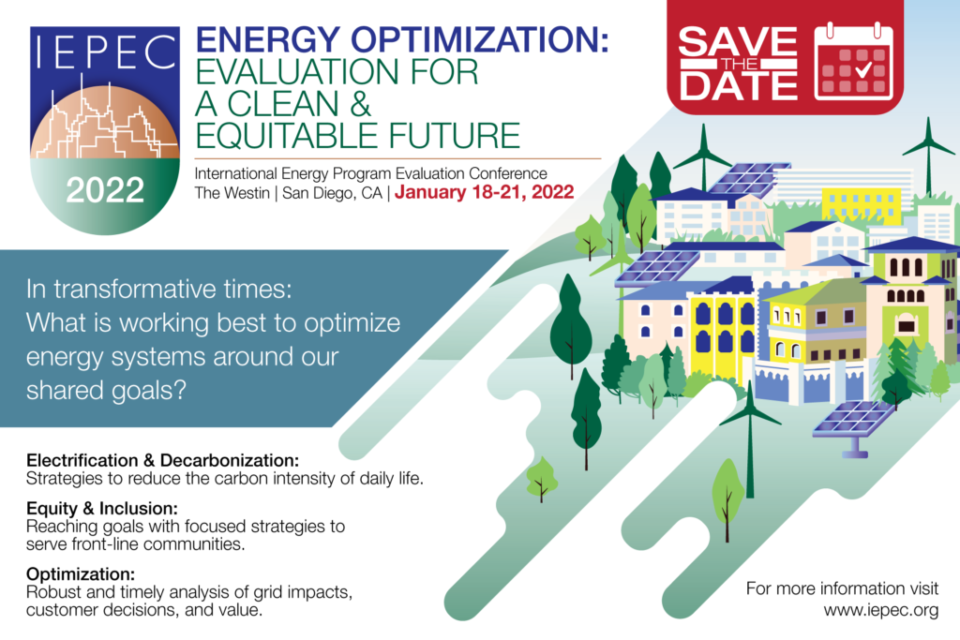 IEPEC
2022

ENERGY OPTIMIZATION:
EVALUATION FOR
A CLEAN &
EQUITABLE FUTURE

International Energy Program Evaluation Conference
The Westin | San Diego, CA | January 18-21, 2022

SAVE THE DATE

In transformative times:
What is working best to optimize energy systems around our shared goals?

Electrification & Decarbonization:
Strategies to reduce the carbon intensity of daily life.

Equity & Inclusion:
Reaching goals with focused strategies to serve front-line communities.

Optimization:
Robust and timely analysis of grid impacts, customer decisions, and value.

For more information visit
www.iepec.org